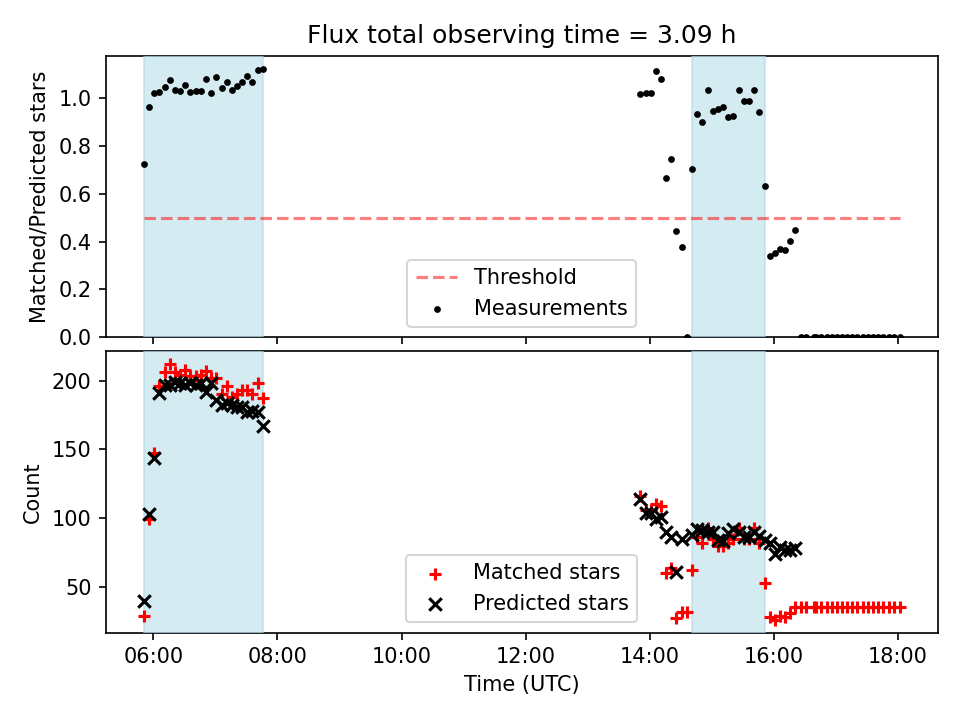 Flux total observing time = 3.09 h

Matched/Predicted stars

1.0
0.8
0.6
0.4
0.2
0.0

Threshold
Measurements

Count

200
150
100
50

Matched stars
Predicted stars

06:00
08:00
10:00
12:00
14:00
16:00
18:00

Time (UTC)